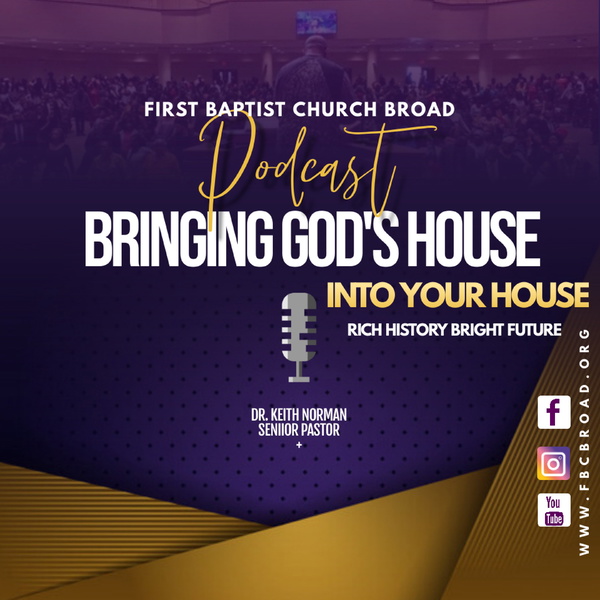 FIRST BAPTIST CHURCH BROAD

Podcast

BRINGING GOD'S HOUSE

INTO YOUR HOUSE

RICH HISTORY BRIGHT FUTURE

DR. KEITH NORMAN
SENIIOR PASTOR
+

f

You Tube

WWW.FBCBROAD.ORG